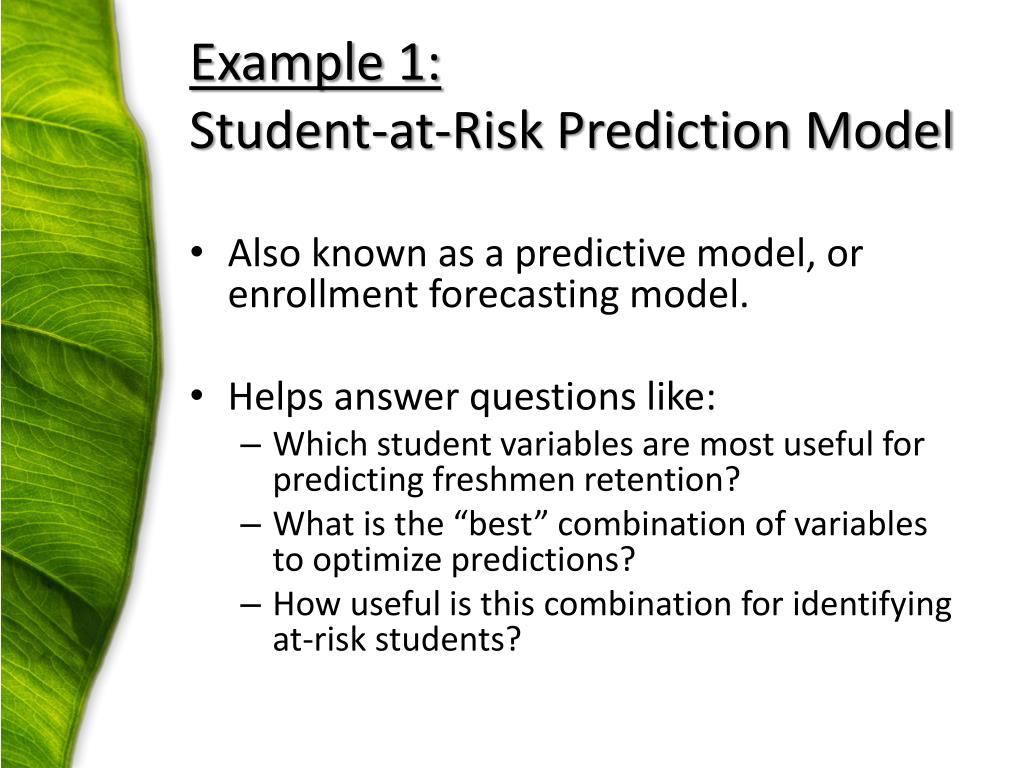 Example 1:
Student-at-Risk Prediction Model

• Also known as a predictive model, or enrollment forecasting model.

• Helps answer questions like:
– Which student variables are most useful for predicting freshmen retention?
– What is the “best” combination of variables to optimize predictions?
– How useful is this combination for identifying at-risk students?